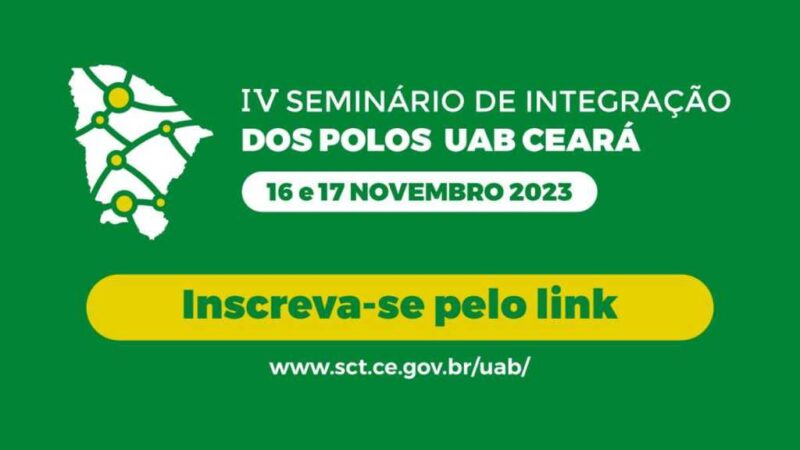 IV SEMINÁRIO DE INTEGRAÇÃO
DOS POLOS UAB CEARÁ

16 e 17 NOVEMBRO 2023

Inscreva-se pelo link

www.sct.ce.gov.br/uab/